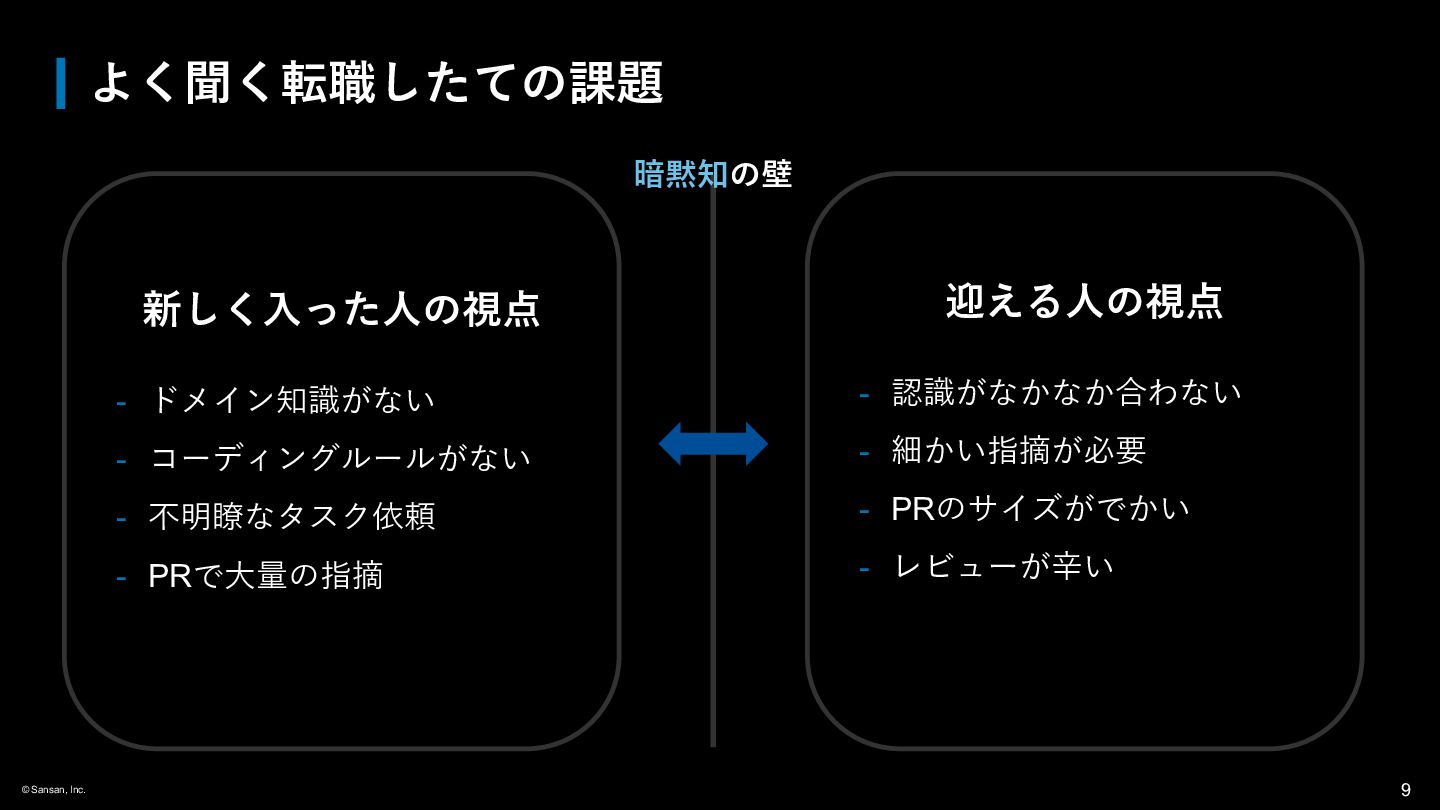 よく聞く転職したての課題

暗黙知の壁

新しく入った人の視点

- ドメイン知識がない
- コーディングルールがない
- 不明瞭なタスク依頼
- PRで大量の指摘

迎える人の視点

- 認識がなかなか合わない
- 細かい指摘が必要
- PRのサイズがでかい
- レビューが辛い

© Sansan, Inc.

9